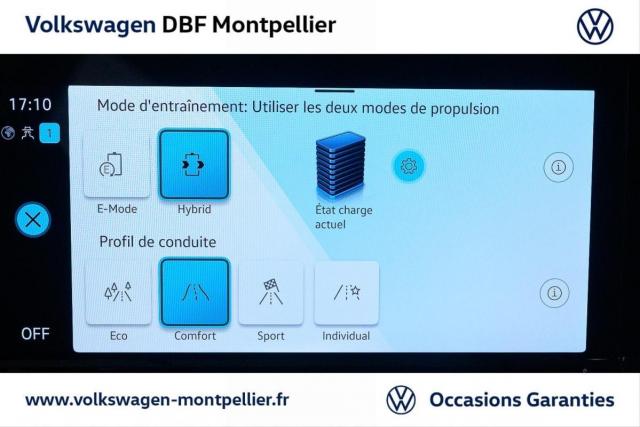 Volkswagen DBF Montpellier

17:10

1

OFF

Mode d'entraînement: Utiliser les deux modes de propulsion

E-Mode

Hybrid

État charge actuel

Profil de conduite

Eco

Comfort

Sport

Individual

www.volkswagen-montpellier.fr

Occasions Garanties